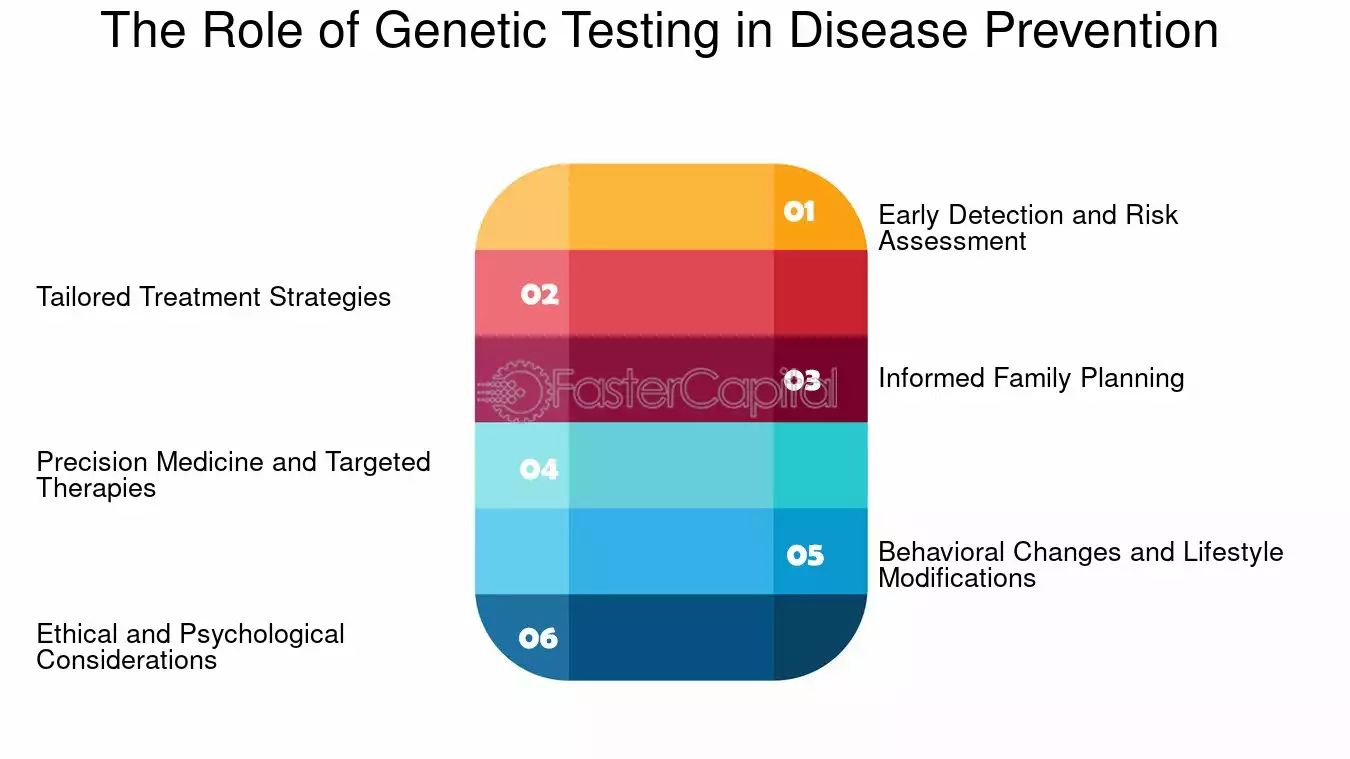 The Role of Genetic Testing in Disease Prevention

01 Early Detection and Risk Assessment

02 Tailored Treatment Strategies

03 Informed Family Planning

FasterCapital

04 Precision Medicine and Targeted Therapies

05 Behavioral Changes and Lifestyle Modifications

06 Ethical and Psychological Considerations